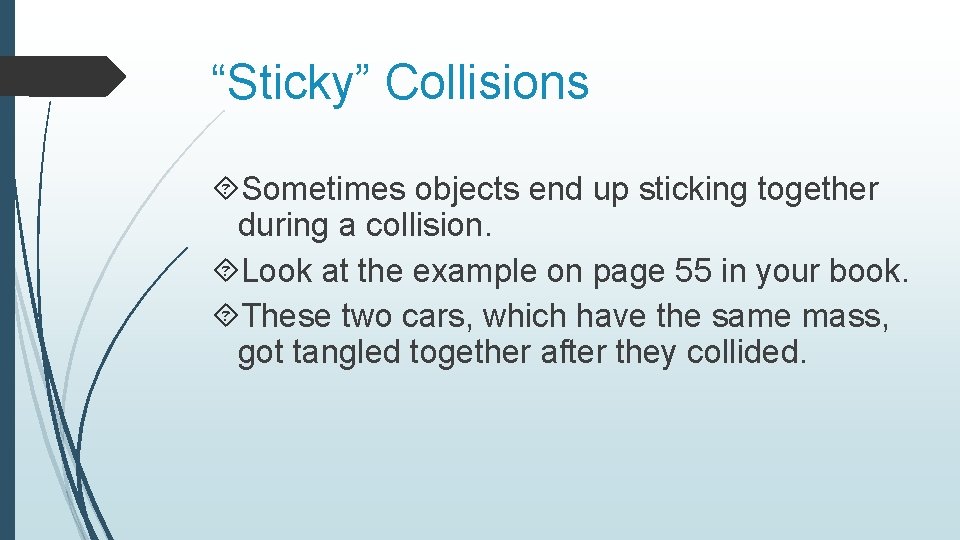 “Sticky” Collisions

Sometimes objects end up sticking together during a collision.

Look at the example on page 55 in your book.

These two cars, which have the same mass, got tangled together after they collided.